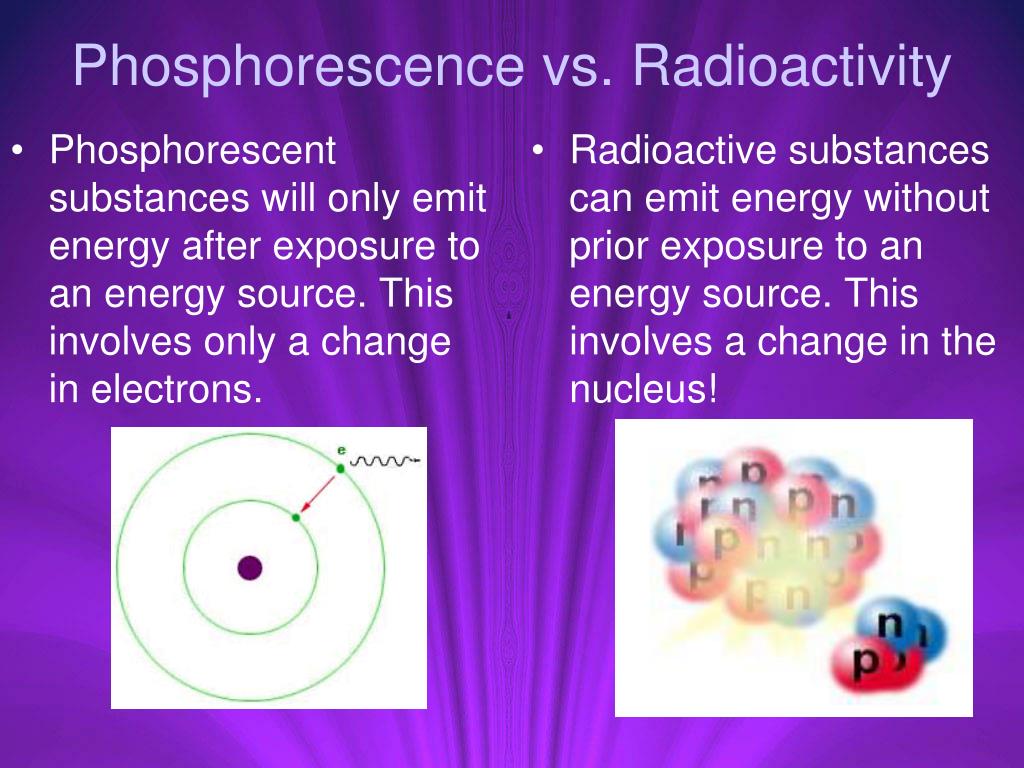 Phosphorescence vs. Radioactivity

• Phosphorescent substances will only emit energy after exposure to an energy source. This involves only a change in electrons.

e

• Radioactive substances can emit energy without prior exposure to an energy source. This involves a change in the nucleus!

n p p n p n p n n p p n n p